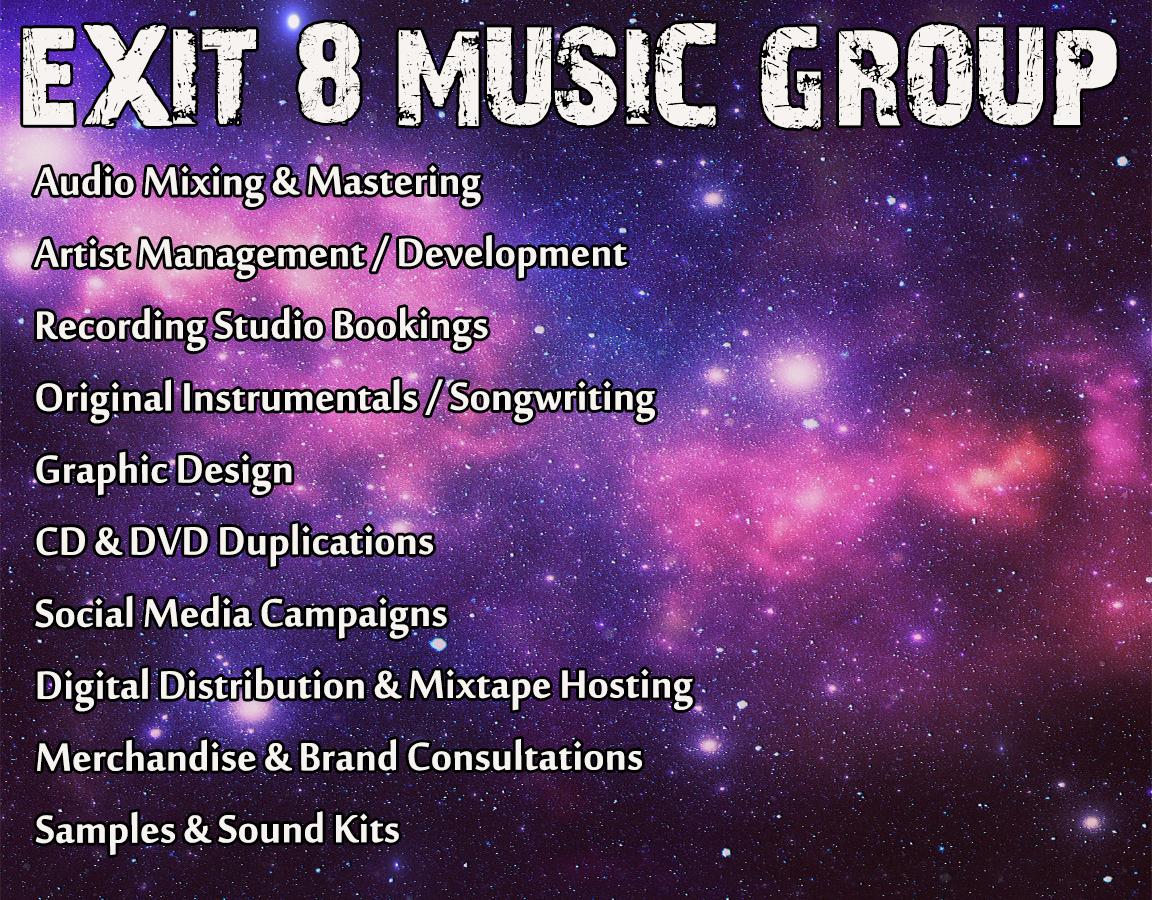 EXIT 8 MUSIC GROUP

Audio Mixing & Mastering

Artist Management / Development

Recording Studio Bookings

Original Instrumentals / Songwriting

Graphic Design

CD & DVD Duplications

Social Media Campaigns

Digital Distribution & Mixtape Hosting

Merchandise & Brand Consultations

Samples & Sound Kits